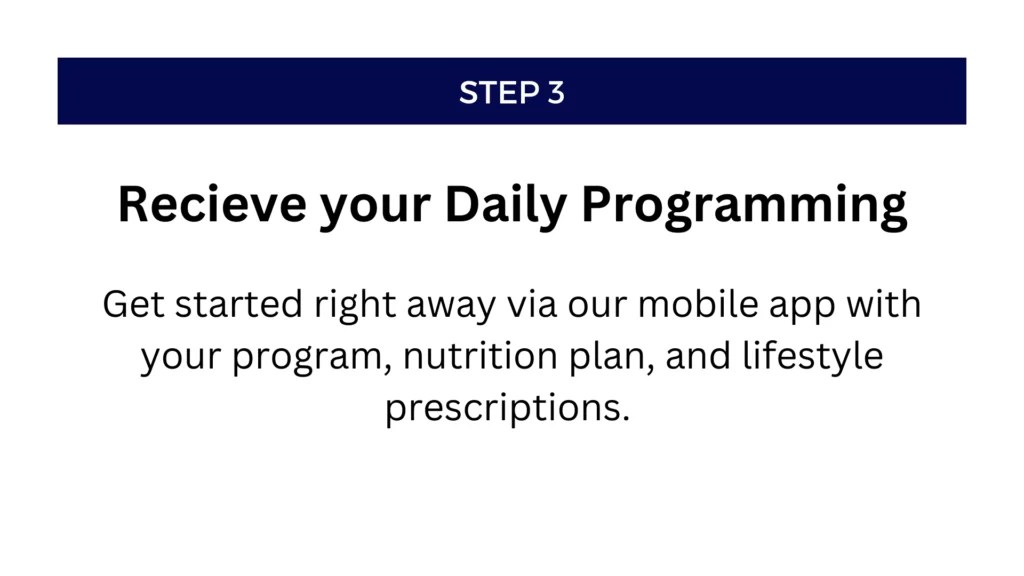 STEP 3

Recieve your Daily Programming

Get started right away via our mobile app with your program, nutrition plan, and lifestyle prescriptions.